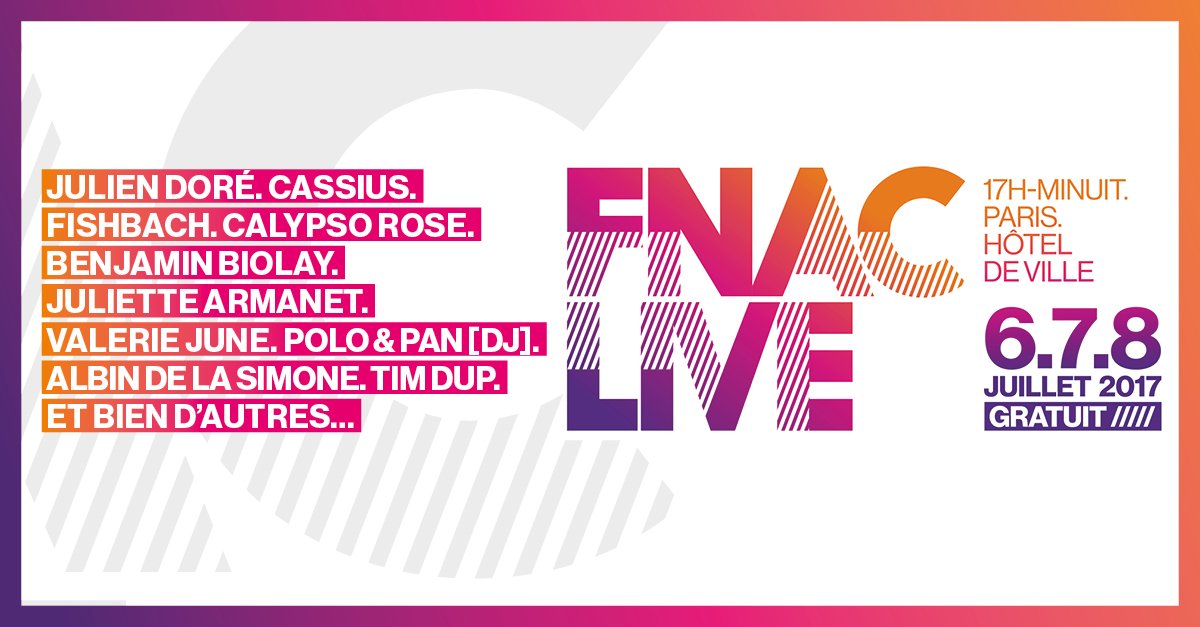 JULIEN DORÉ. CASSIUS.
FISHBACH. CALYPSO ROSE.
BENJAMIN BIOLAY.
JULIETTE ARMANET.
VALERIE JUNE. POLO & PAN [DJ].
ALBIN DE LA SIMONE. TIM DUP.
ET BIEN D'AUTRES...

FNAC LIVE

17H-MINUIT.
PARIS.
HÔTEL DE VILLE

6.7.8
JUILLET 2017
GRATUIT /////